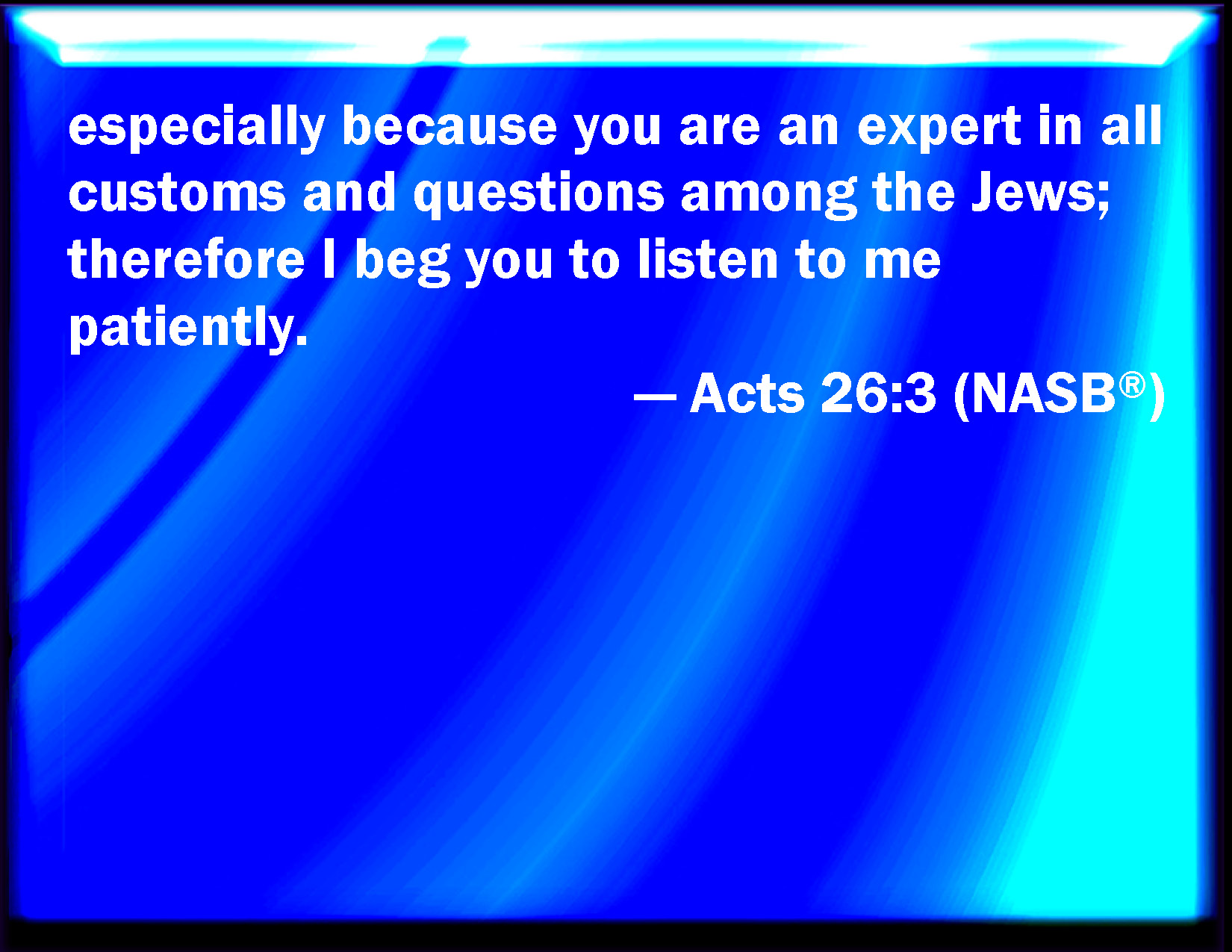 especially because you are an expert in all customs and questions among the Jews; therefore I beg you to listen to me patiently.

— Acts 26:3 (NASB®)